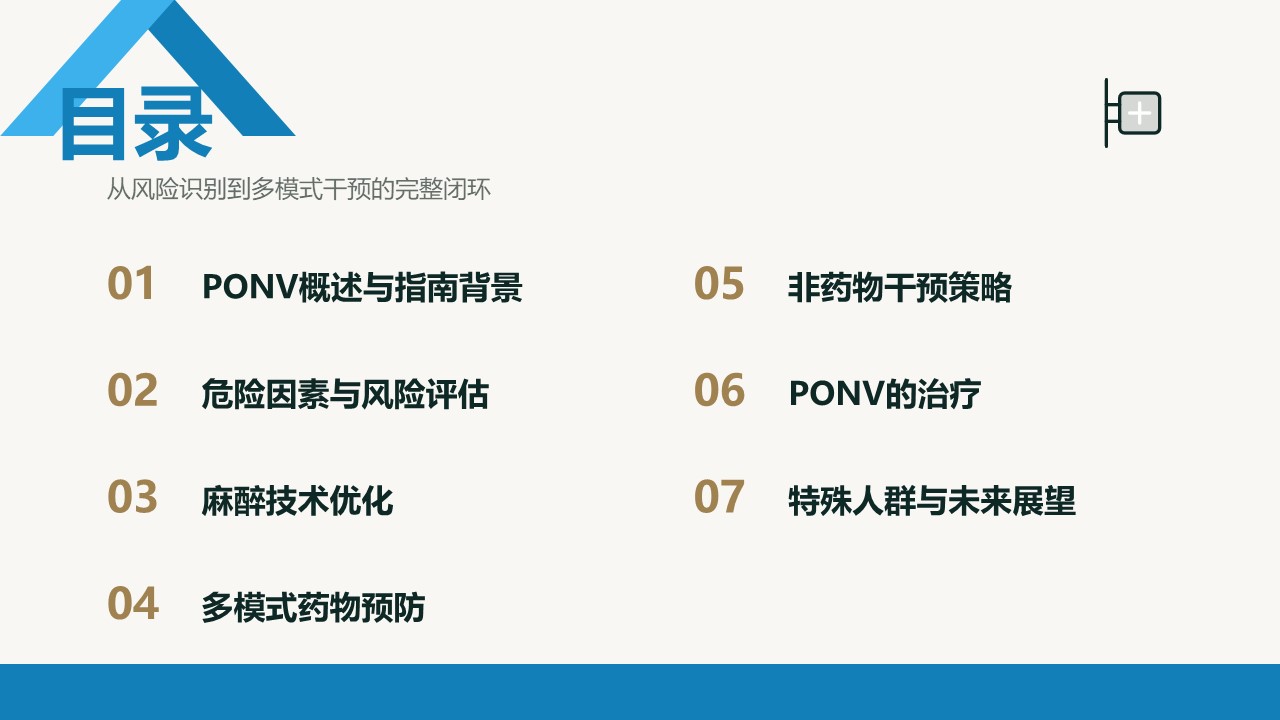 目录
从风险识别到多模式干预的完整闭环

01 PONV概述与指南背景

02 危险因素与风险评估

03 麻醉技术优化

04 多模式药物预防

05 非药物干预策略

06 PONV的治疗

07 特殊人群与未来展望